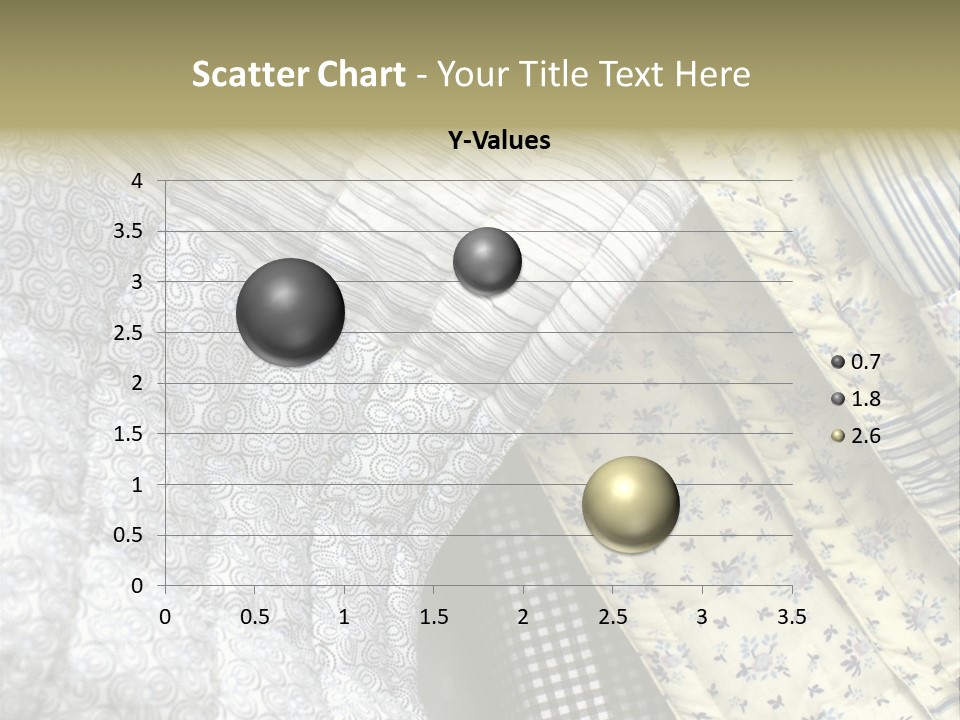 Scatter Chart - Your Title Text Here

Y-Values

4
3.5
3
2.5
2
1.5
1
0.5
0

0 0.5 1 1.5 2 2.5 3 3.5

0.7
1.8
2.6